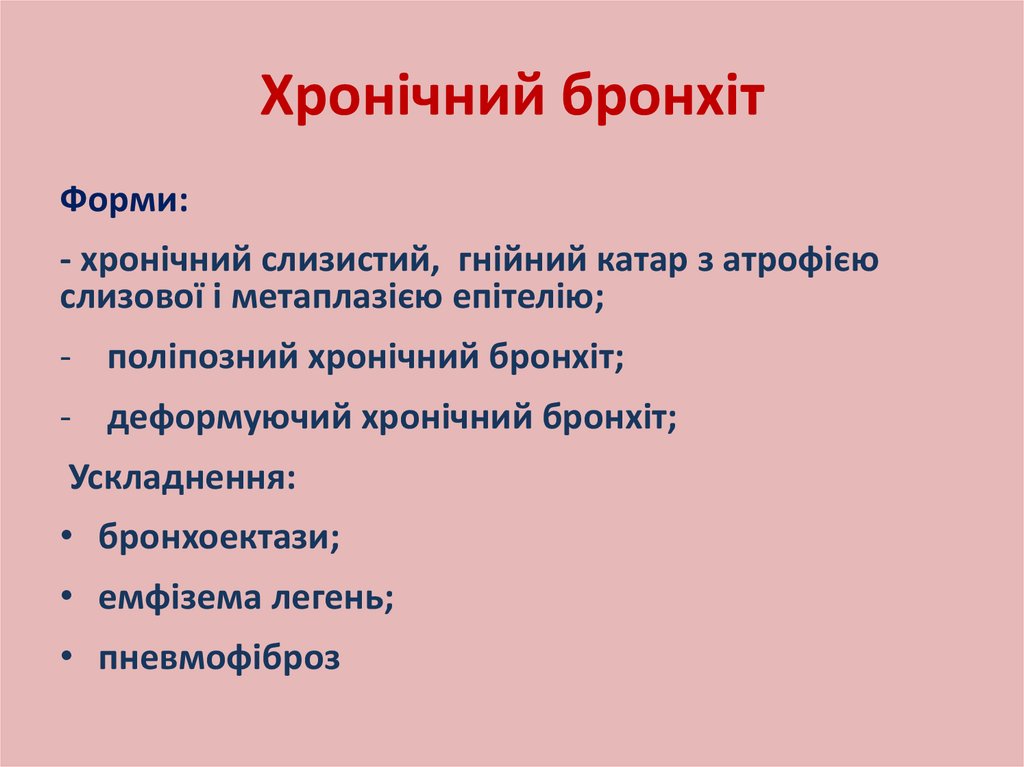 Хронічний бронхіт

Форми:

- хронічний слизистий, гнійний катар з атрофією слизової і метаплазією епітелію;

- поліпозний хронічний бронхіт;

- деформуючий хронічний бронхіт;

Ускладнення:

• бронхоектази;

• емфізема легень;

• пневмофіброз